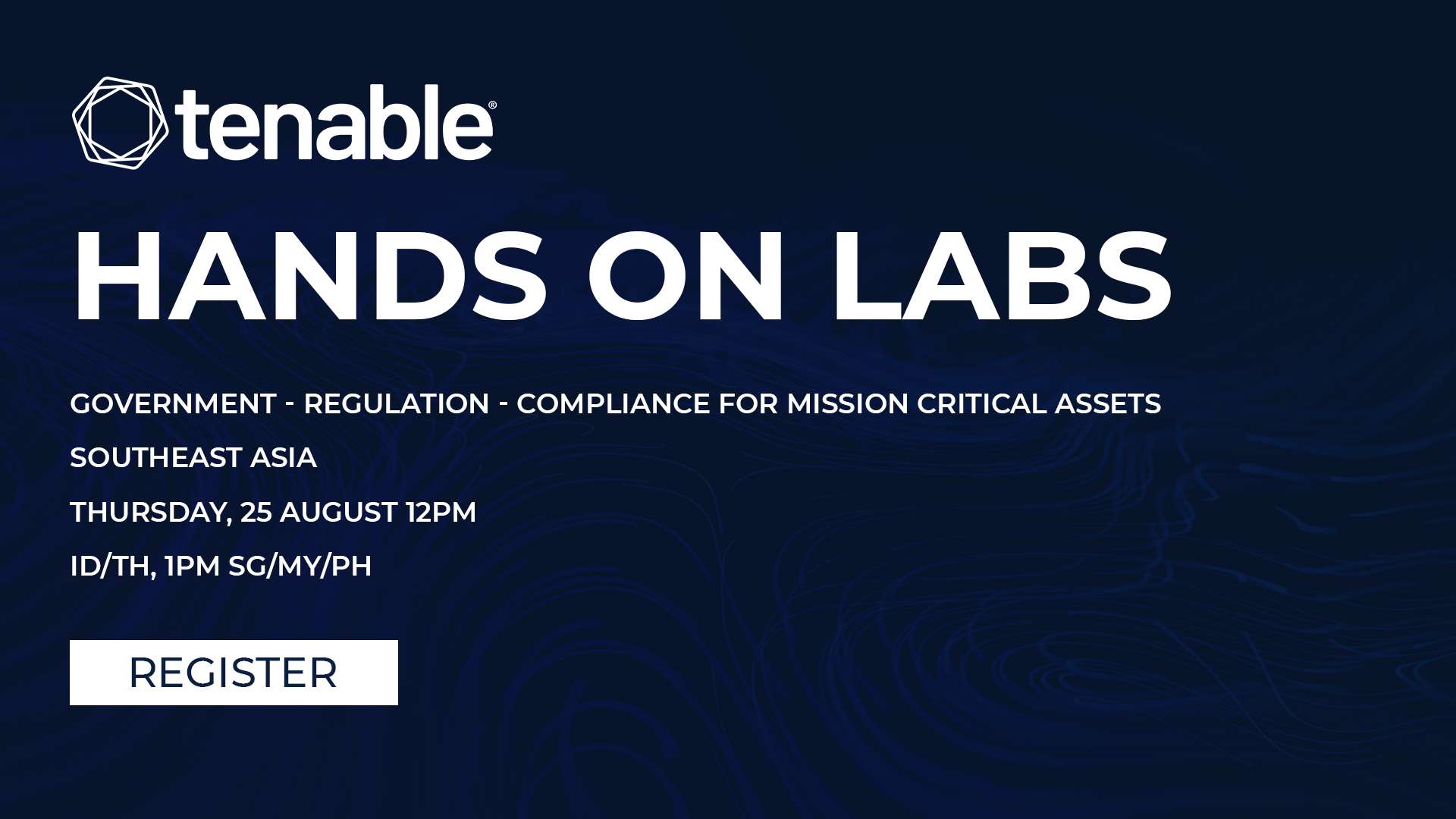 tenable®

HANDS ON LABS

GOVERNMENT - REGULATION - COMPLIANCE FOR MISSION CRITICAL ASSETS

SOUTHEAST ASIA

THURSDAY, 25 AUGUST 12PM

ID/TH, 1PM SG/MY/PH

REGISTER